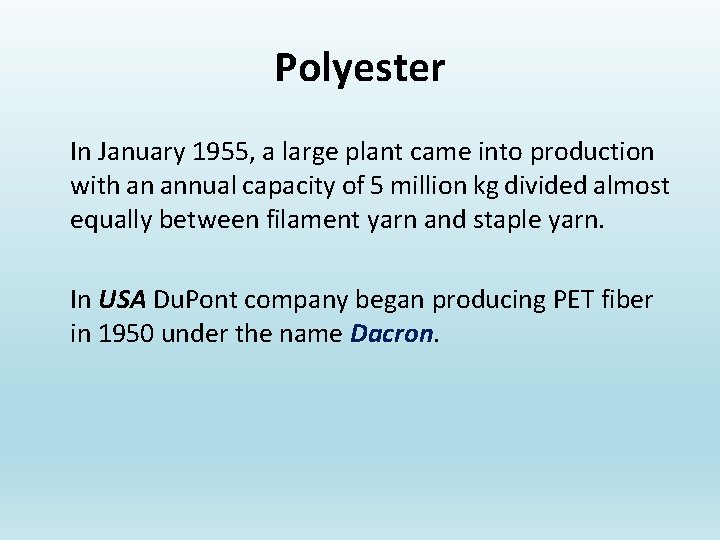 Polyester

In January 1955, a large plant came into production with an annual capacity of 5 million kg divided almost equally between filament yarn and staple yarn.

In USA DuPont company began producing PET fiber in 1950 under the name Dacron.